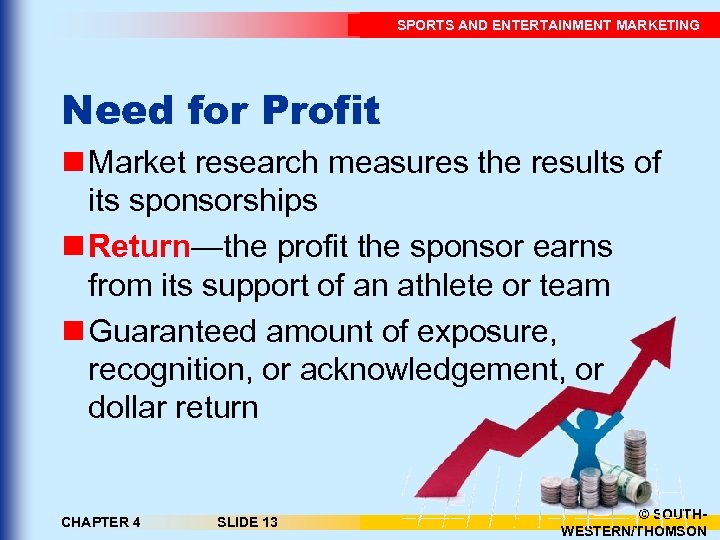 SPORTS AND ENTERTAINMENT MARKETING

Need for Profit

Market research measures the results of its sponsorships

Return—the profit the sponsor earns from its support of an athlete or team

Guaranteed amount of exposure, recognition, or acknowledgement, or dollar return

CHAPTER 4 SLIDE 13 © SOUTH-WESTERN/THOMSON